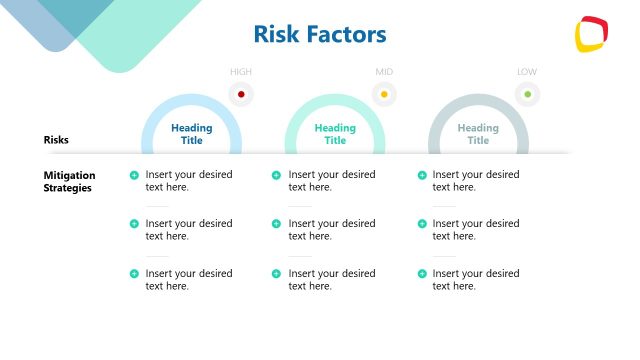 Risk Factors

HIGH

MID

LOW

Risks

Heading Title

Heading Title

Heading Title

Mitigation Strategies

Insert your desired text here.

Insert your desired text here.

Insert your desired text here.

Insert your desired text here.

Insert your desired text here.

Insert your desired text here.

Insert your desired text here.

Insert your desired text here.

Insert your desired text here.